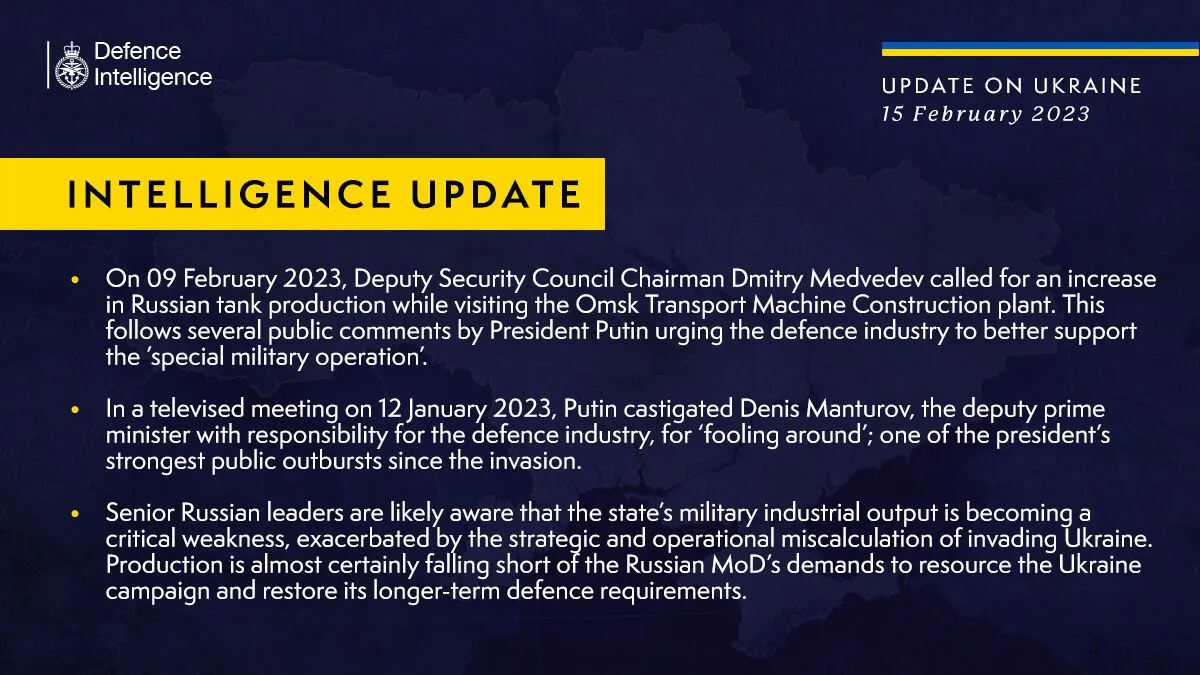 Defence Intelligence

UPDATE ON UKRAINE
15 February 2023

INTELLIGENCE UPDATE

• On 09 February 2023, Deputy Security Council Chairman Dmitry Medvedev called for an increase in Russian tank production while visiting the Omsk Transport Machine Construction plant. This follows several public comments by President Putin urging the defence industry to better support the 'special military operation'.

• In a televised meeting on 12 January 2023, Putin castigated Denis Manturov, the deputy prime minister with responsibility for the defence industry, for 'fooling around'; one of the president's strongest public outbursts since the invasion.

• Senior Russian leaders are likely aware that the state's military industrial output is becoming a critical weakness, exacerbated by the strategic and operational miscalculation of invading Ukraine. Production is almost certainly falling short of the Russian MoD's demands to resource the Ukraine campaign and restore its longer-term defence requirements.